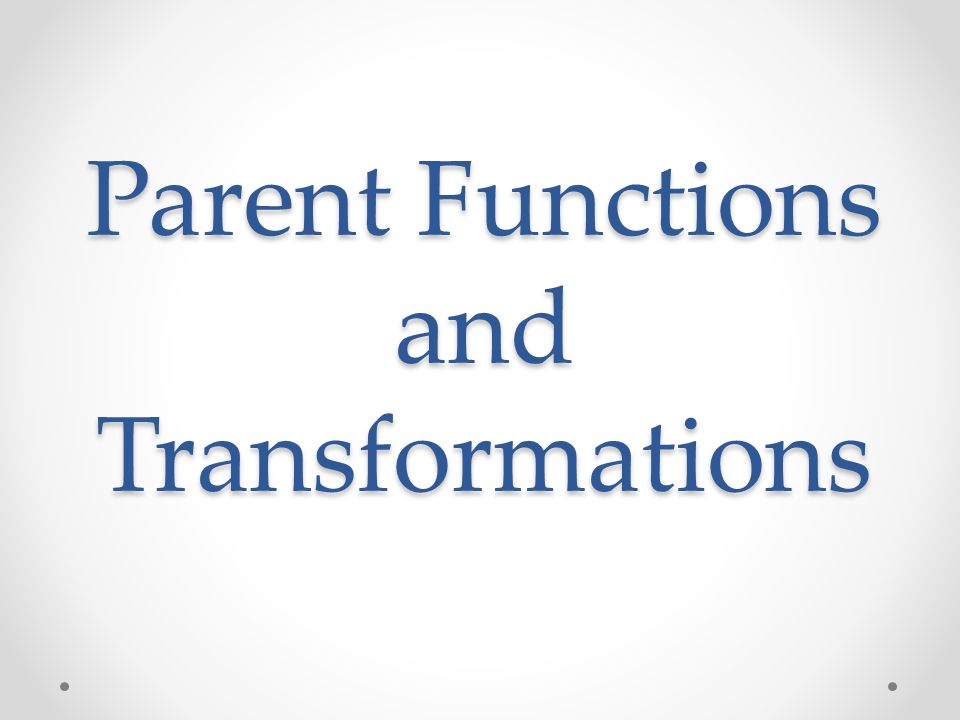 Parent Functions and Transformations